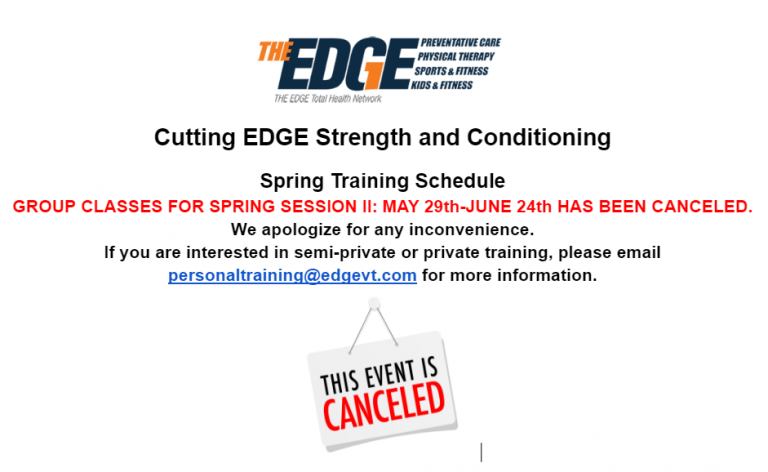 THE EDGE
PREVENTATIVE CARE
PHYSICAL THERAPY
SPORTS & FITNESS
KIDS & FITNESS
THE EDGE Total Health Network

Cutting EDGE Strength and Conditioning

Spring Training Schedule
GROUP CLASSES FOR SPRING SESSION II: MAY 29th-JUNE 24th HAS BEEN CANCELED.
We apologize for any inconvenience.
If you are interested in semi-private or private training, please email personaltraining@edgevt.com for more information.

THIS EVENT IS
CANCELED